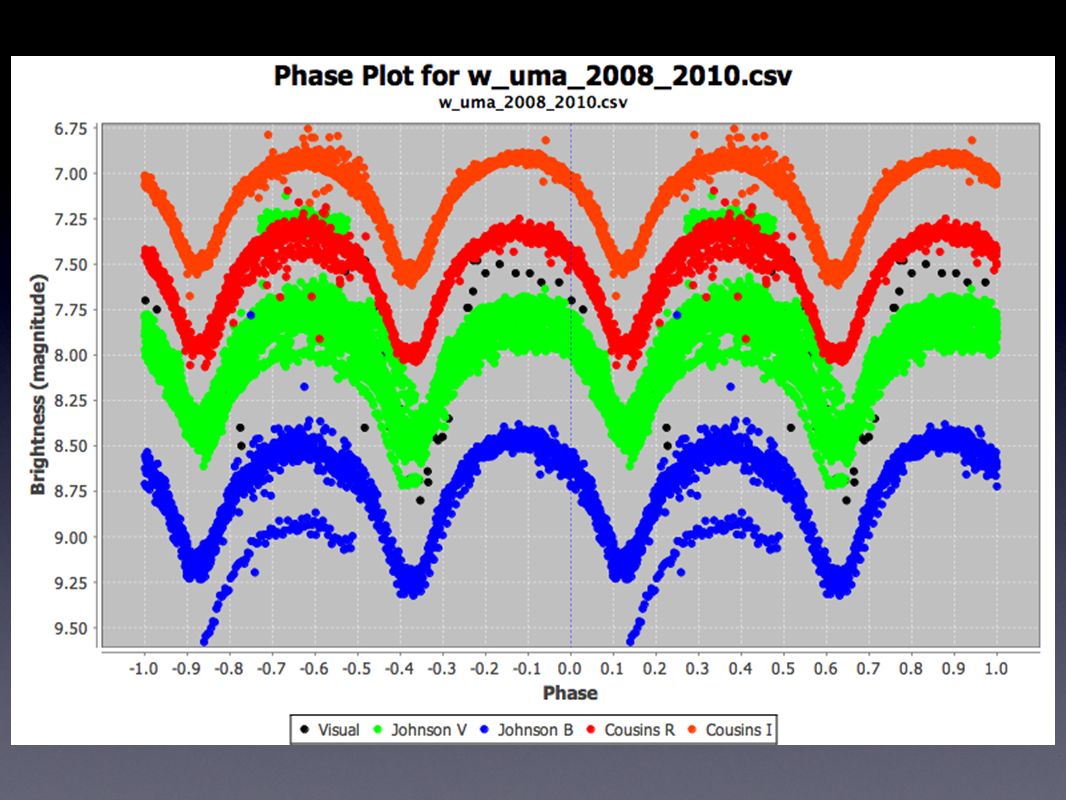 Phase Plot for w_uma_2008_2010.csv
w_uma_2008_2010.csv

Brightness (magnitude)

6.75
7.00
7.25
7.50
7.75
8.00
8.25
8.50
8.75
9.00
9.25
9.50

-1.0 -0.9 -0.8 -0.7 -0.6 -0.5 -0.4 -0.3 -0.2 -0.1 0.0 0.1 0.2 0.3 0.4 0.5 0.6 0.7 0.8 0.9 1.0

Phase

Visual Johnson V Johnson B Cousins R Cousins I